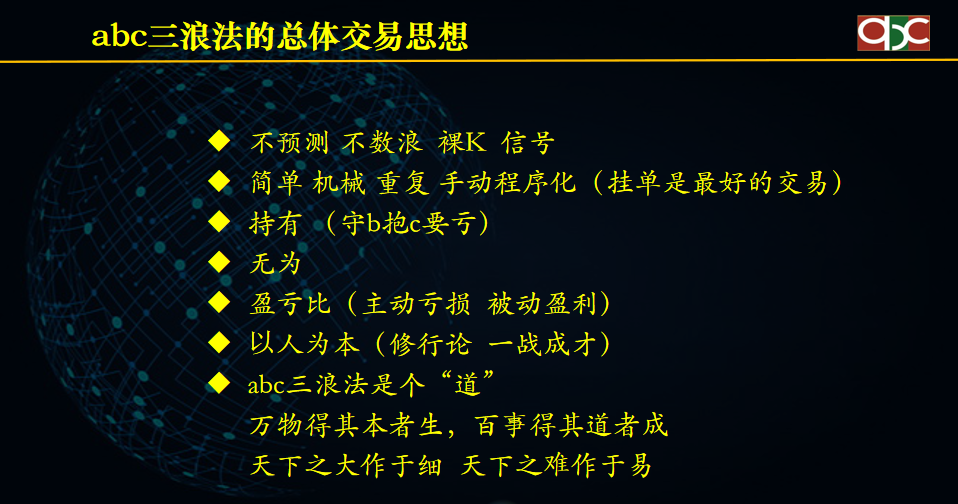 abc三浪法的总体交易思想

abc

◆ 不预测 不数浪 裸K 信号
◆ 简单 机械 重复 手动程序化（挂单是最好的交易）
◆ 持有 （守b抱c要亏）
◆ 无为
◆ 盈亏比（主动亏损 被动盈利）
◆ 以人为本（修行论 一战成才）
◆ abc三浪法是个“道”
万物得其本者生，百事得其道者成
天下之大作于细 天下之难作于易